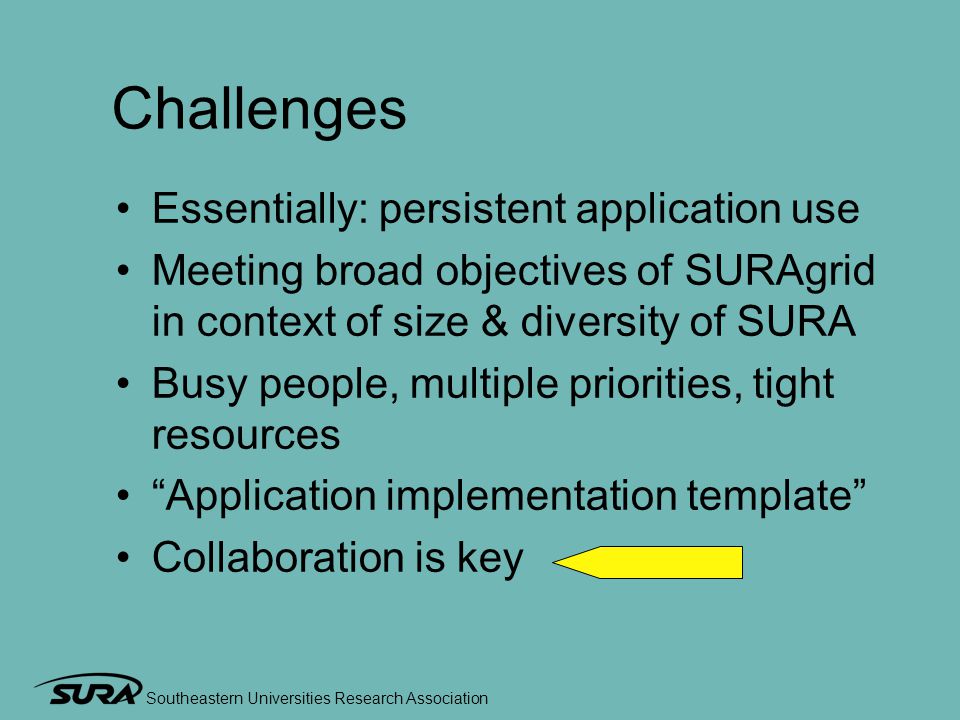 Challenges

• Essentially: persistent application use
• Meeting broad objectives of SURAgrid in context of size & diversity of SURA
• Busy people, multiple priorities, tight resources
• “Application implementation template”
• Collaboration is key

SURA Southeastern Universities Research Association